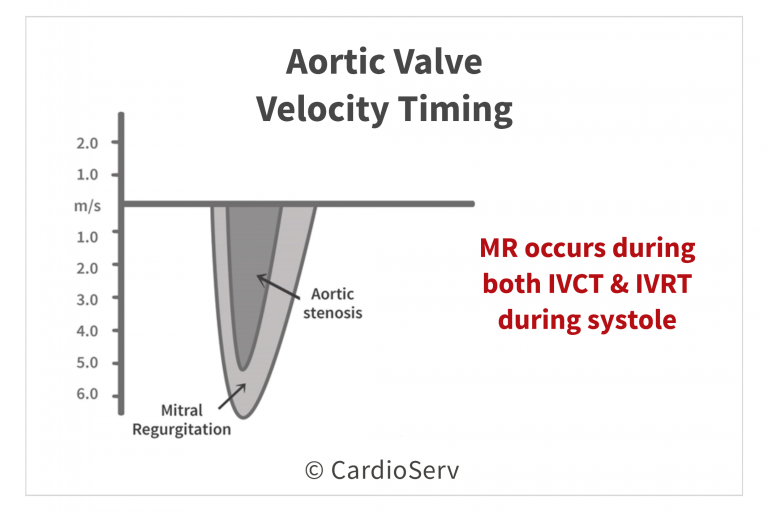 Aortic Valve
Velocity Timing

2.0
1.0
m/s
1.0
2.0
3.0
4.0
5.0
6.0

Aortic stenosis

Mitral Regurgitation

MR occurs during both IVCT & IVRT during systole

© CardioServ